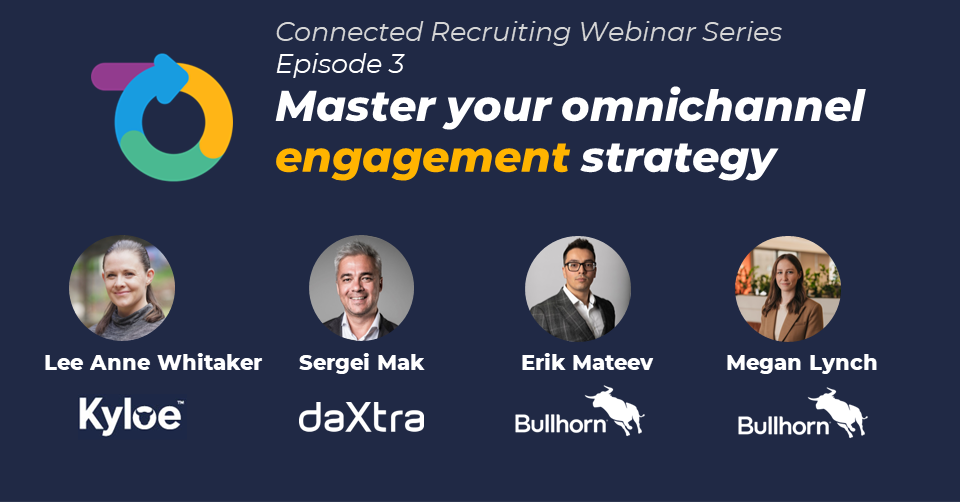 Connected Recruiting Webinar Series
Episode 3

Master your omnichannel engagement strategy

Lee Anne Whitaker
Kyloe™

Sergei Mak
daXtra

Erik Mateev
Bullhorn

Megan Lynch
Bullhorn